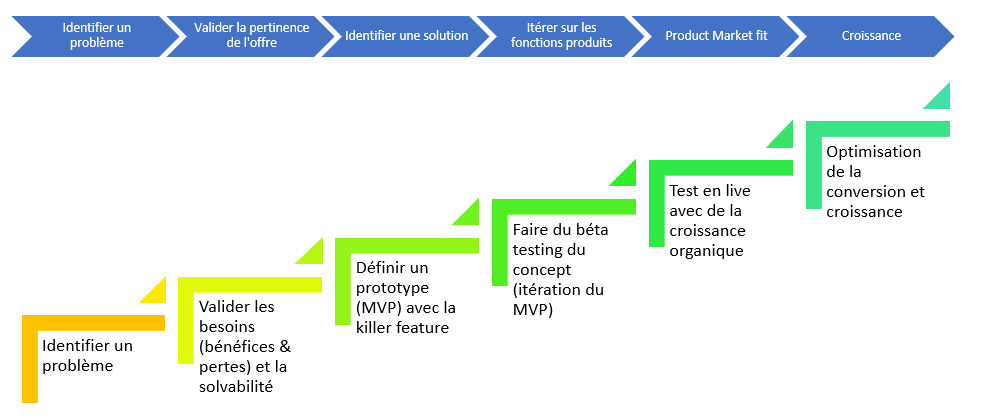 Identifier un problème

Valider la pertinence de l'offre

Identifier une solution

Itérer sur les fonctions produits

Product Market fit

Croissance

Identifier un problème

Valider les besoins (bénéfices & pertes) et la solvabilité

Définir un prototype (MVP) avec la killer feature

Faire du béta testing du concept (itération du MVP)

Test en live avec de la croissance organique

Optimisation de la conversion et croissance